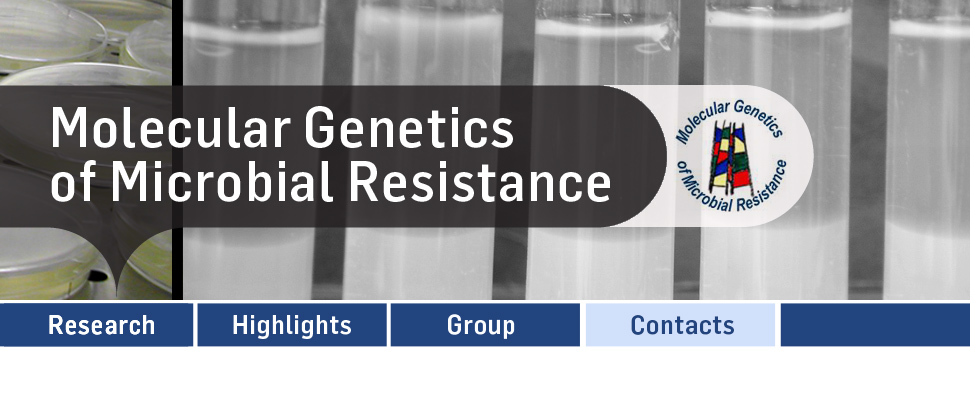 Molecular Genetics of Microbial Resistance

Molecular Genetics of Microbial Resistance

Research Highlights Group Contacts